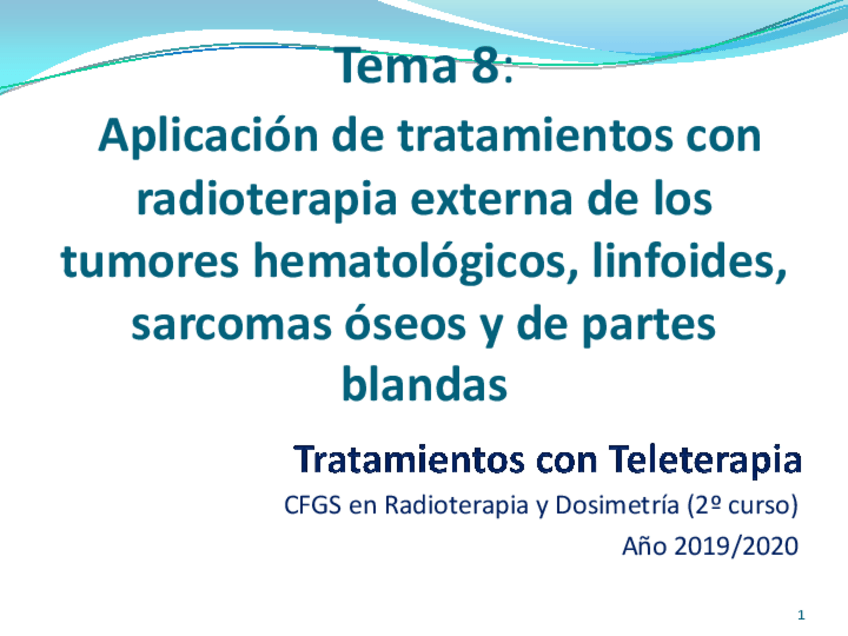 Tema 8:
Aplicación de tratamientos con radioterapia externa de los tumores hematológicos, linfoides, sarcomas óseos y de partes blandas

Tratamientos con Teleterapia
CFGS en Radioterapia y Dosimetría (2º curso)
Año 2019/2020

1